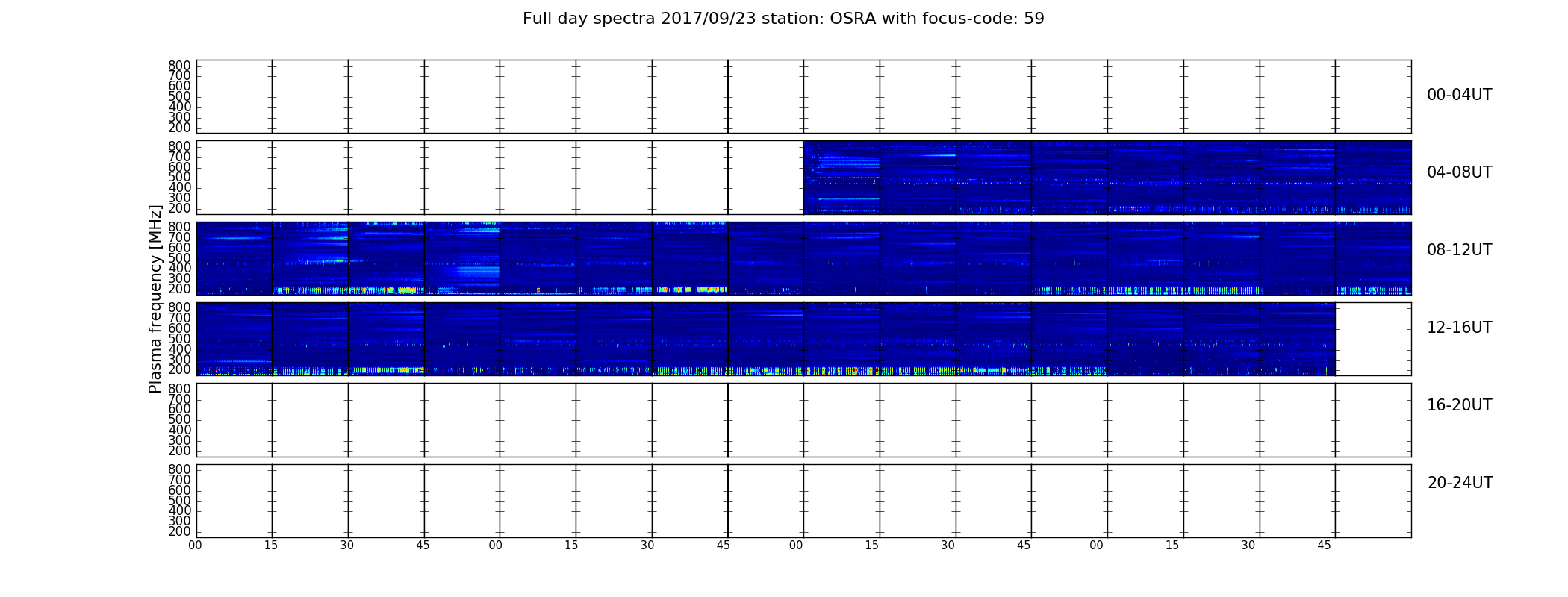 Full day spectra 2017/09/23 station: OSRA with focus-code: 59

Plasma frequency [MHz]

800
700
600
500
400
300
200

00-04UT

800
700
600
500
400
300
200

04-08UT

800
700
600
500
400
300
200

08-12UT

800
700
600
500
400
300
200

12-16UT

800
700
600
500
400
300
200

16-20UT

800
700
600
500
400
300
200

20-24UT

00 15 30 45 00 15 30 45 00 15 30 45 00 15 30 45